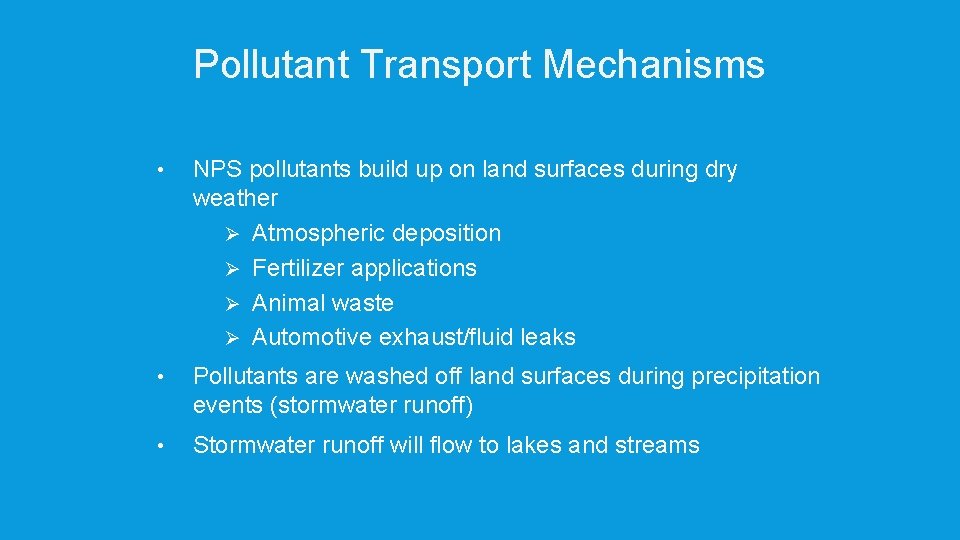 Pollutant Transport Mechanisms

• NPS pollutants build up on land surfaces during dry weather
  ➢ Atmospheric deposition
  ➢ Fertilizer applications
  ➢ Animal waste
  ➢ Automotive exhaust/fluid leaks

• Pollutants are washed off land surfaces during precipitation events (stormwater runoff)

• Stormwater runoff will flow to lakes and streams